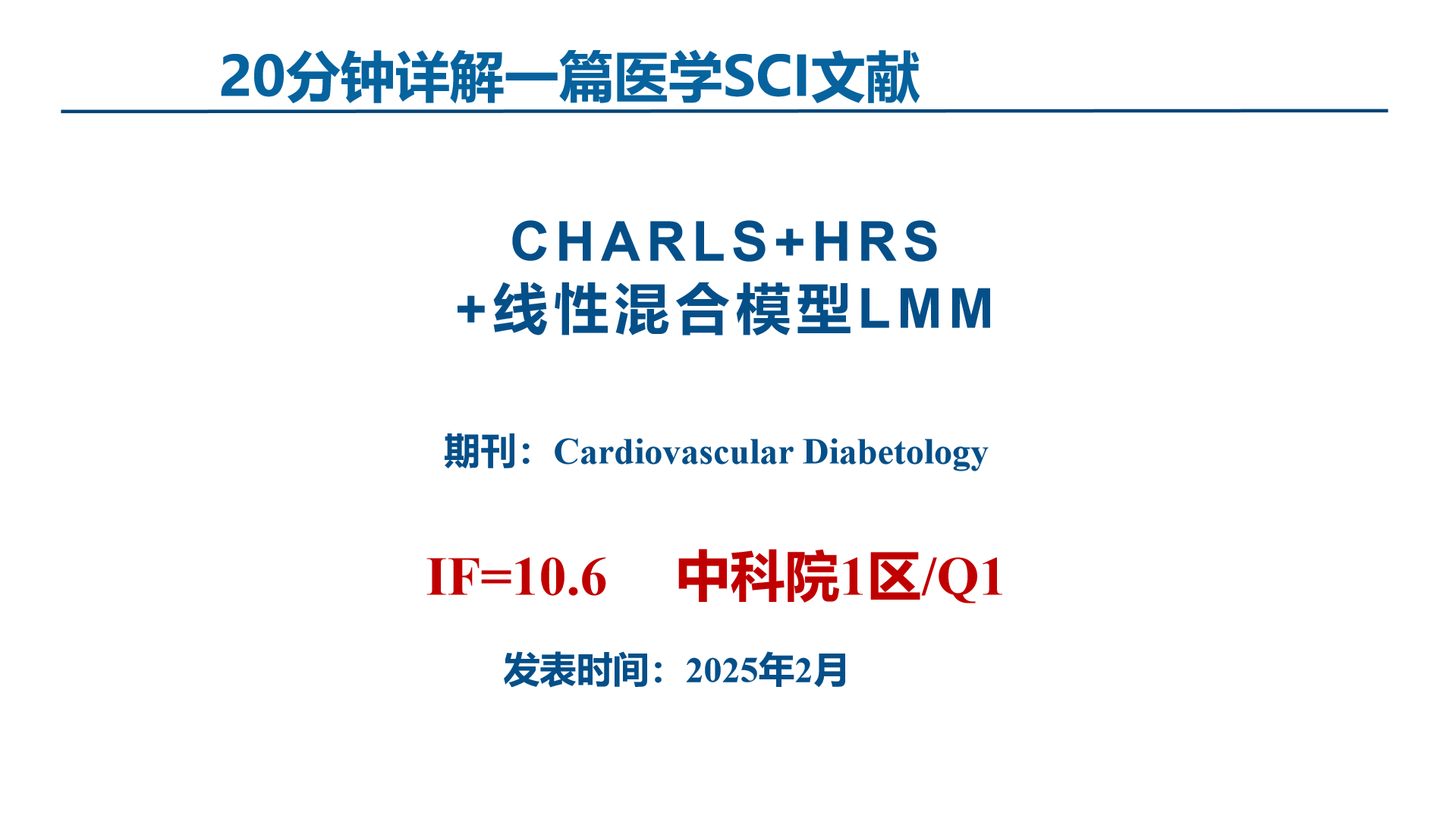 20分钟详解一篇医学SCI文献

CHARLS+HRS
+线性混合模型LMM

期刊：Cardiovascular Diabetology

IF=10.6　中科院1区/Q1

发表时间：2025年2月